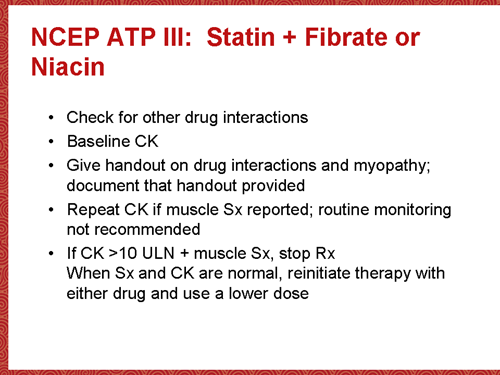 NCEP ATP III: Statin + Fibrate or Niacin

• Check for other drug interactions
• Baseline CK
• Give handout on drug interactions and myopathy; document that handout provided
• Repeat CK if muscle Sx reported; routine monitoring not recommended
• If CK >10 ULN + muscle Sx, stop Rx
When Sx and CK are normal, reinitiate therapy with either drug and use a lower dose